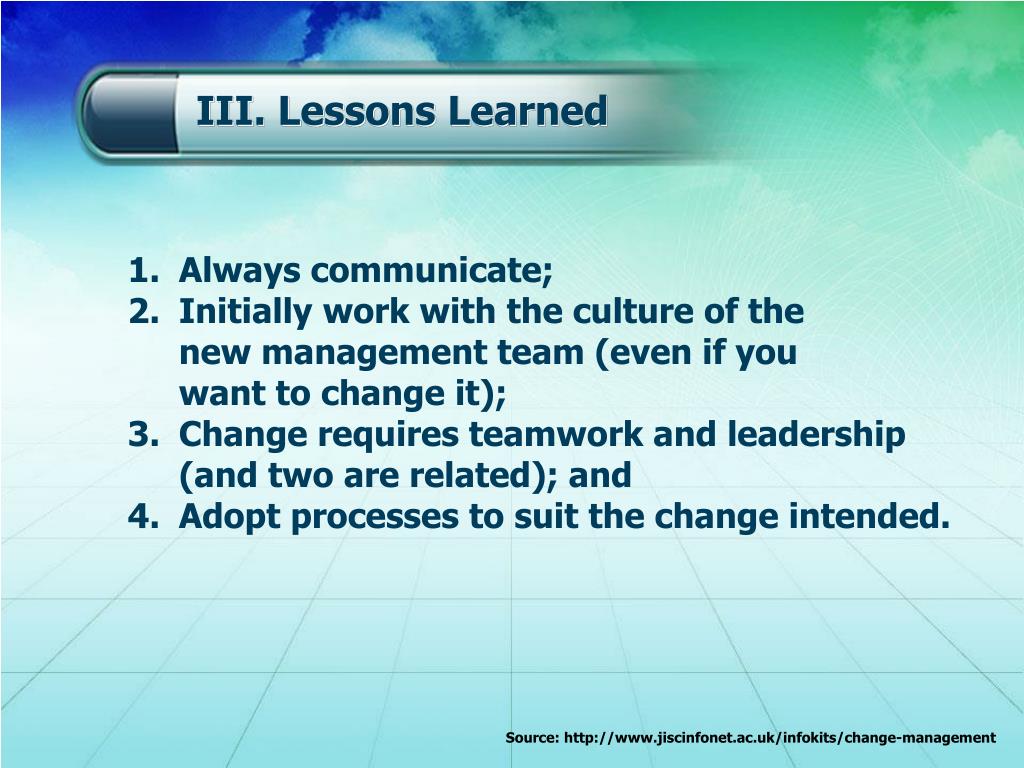 III. Lessons Learned

1. Always communicate;
2. Initially work with the culture of the new management team (even if you want to change it);
3. Change requires teamwork and leadership (and two are related); and
4. Adopt processes to suit the change intended.

Source: http://www.jiscinfonet.ac.uk/infokits/change-management